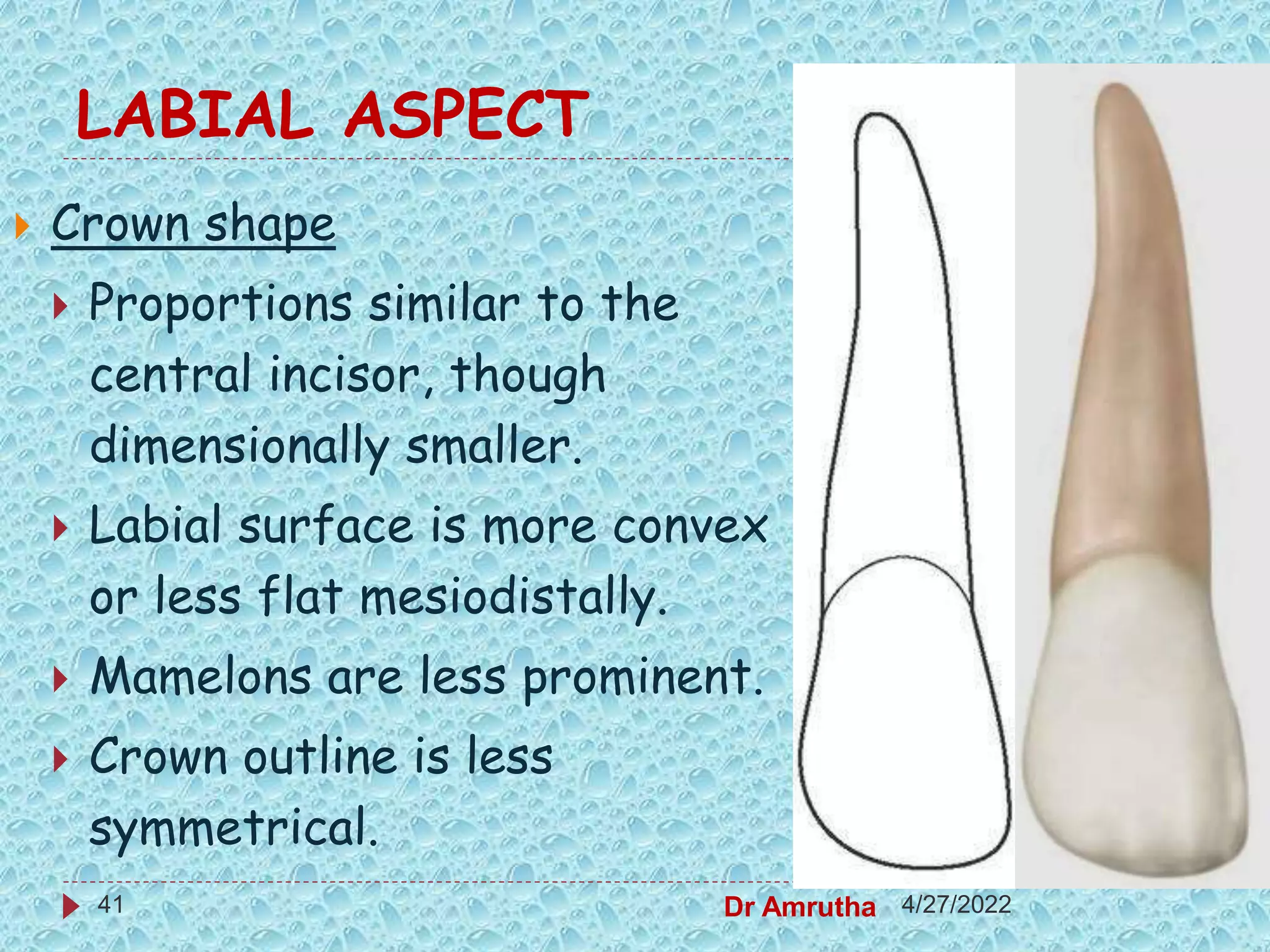 LABIAL ASPECT

Crown shape

Proportions similar to the central incisor, though dimensionally smaller.

Labial surface is more convex or less flat mesiodistally.

Mamelons are less prominent.

Crown outline is less symmetrical.

41

Dr Amrutha

4/27/2022